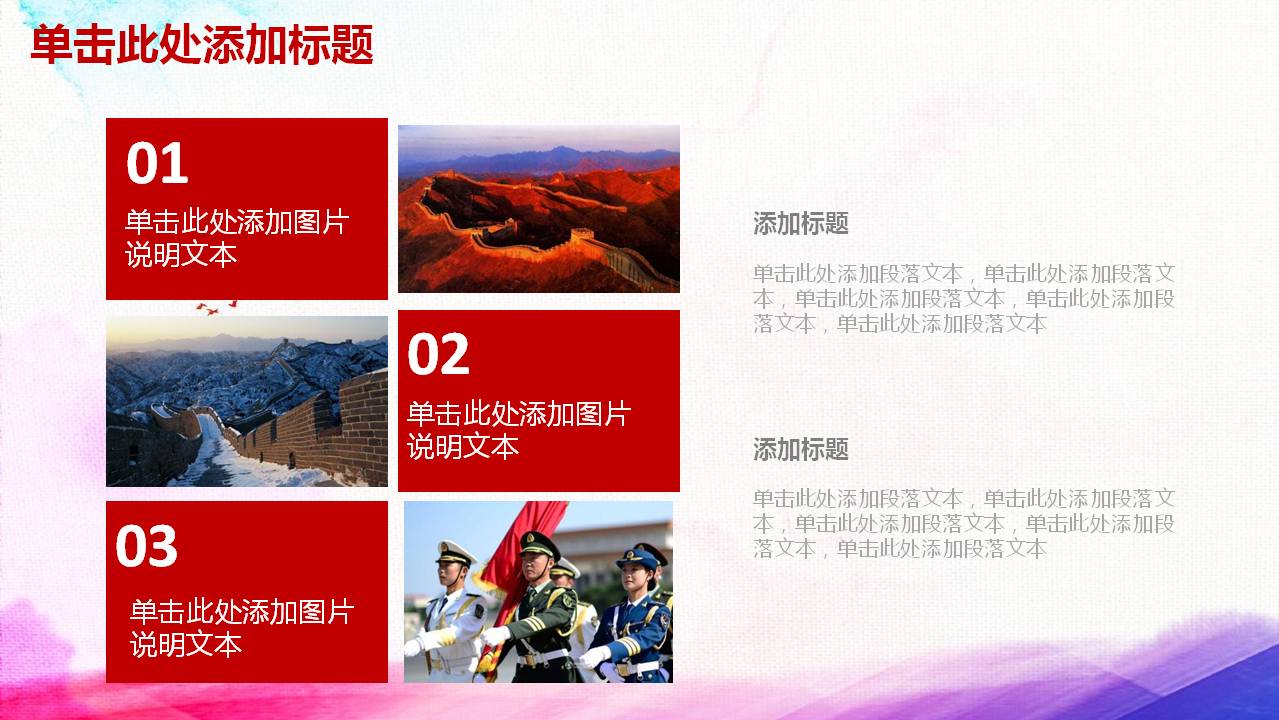 单击此处添加标题

01

单击此处添加图片说明文本

02

单击此处添加图片说明文本

03

单击此处添加图片说明文本

添加标题

单击此处添加段落文本，单击此处添加段落文本，单击此处添加段落文本，单击此处添加段落文本，单击此处添加段落文本

添加标题

单击此处添加段落文本，单击此处添加段落文本，单击此处添加段落文本，单击此处添加段落文本，单击此处添加段落文本